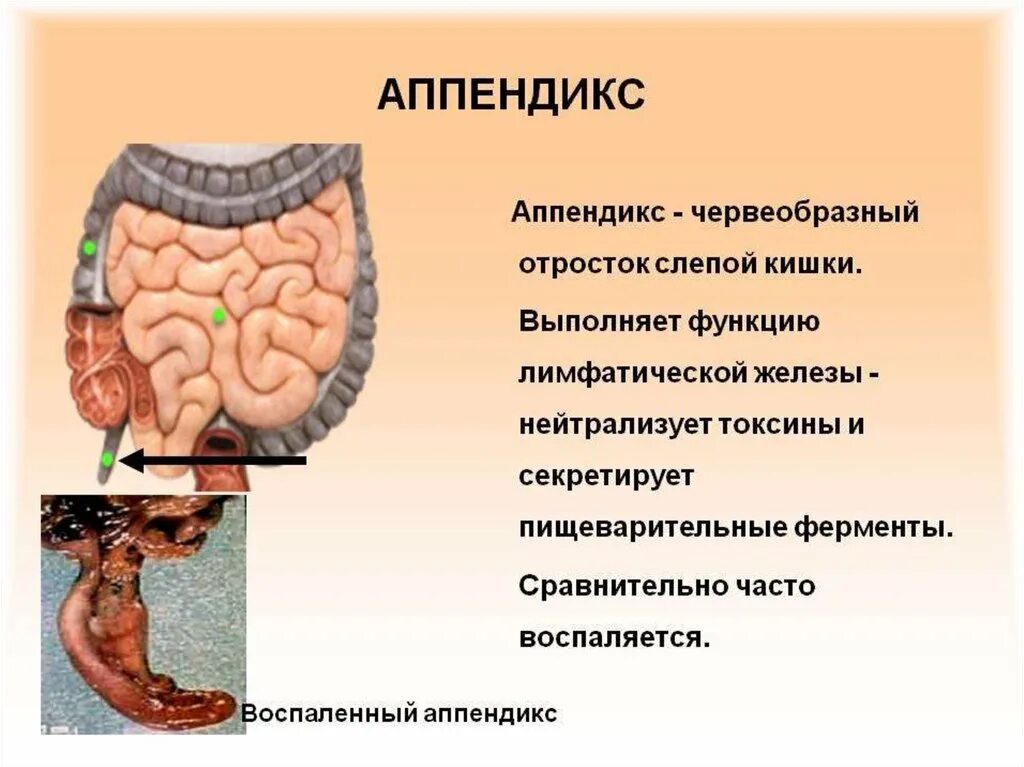 АППЕНДИКС

Аппендикс - червеобразный отросток слепой кишки.

Выполняет функцию лимфатической железы - нейтрализует токсины и секретирует пищеварительные ферменты.

Сравнительно часто воспаляется.

Воспаленный аппендикс